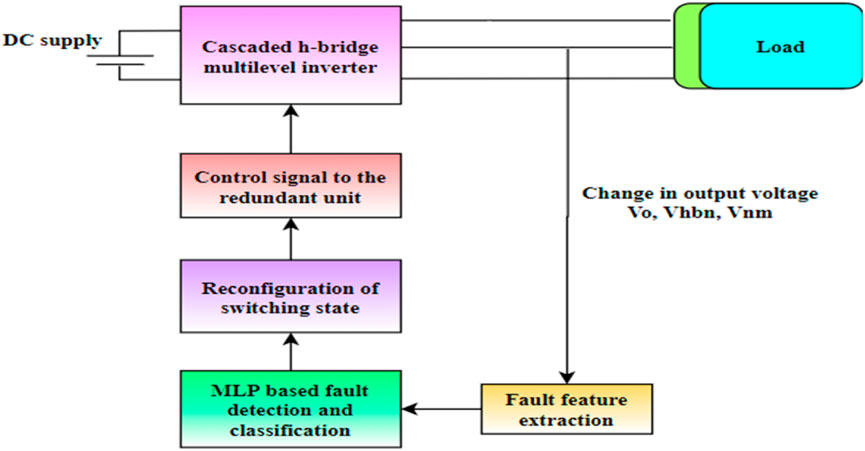 DC supply

Cascaded h-bridge multilevel inverter

Load

Control signal to the redundant unit

Change in output voltage Vo, Vhbn, Vnm

Reconfiguration of switching state

MLP based fault detection and classification

Fault feature extraction